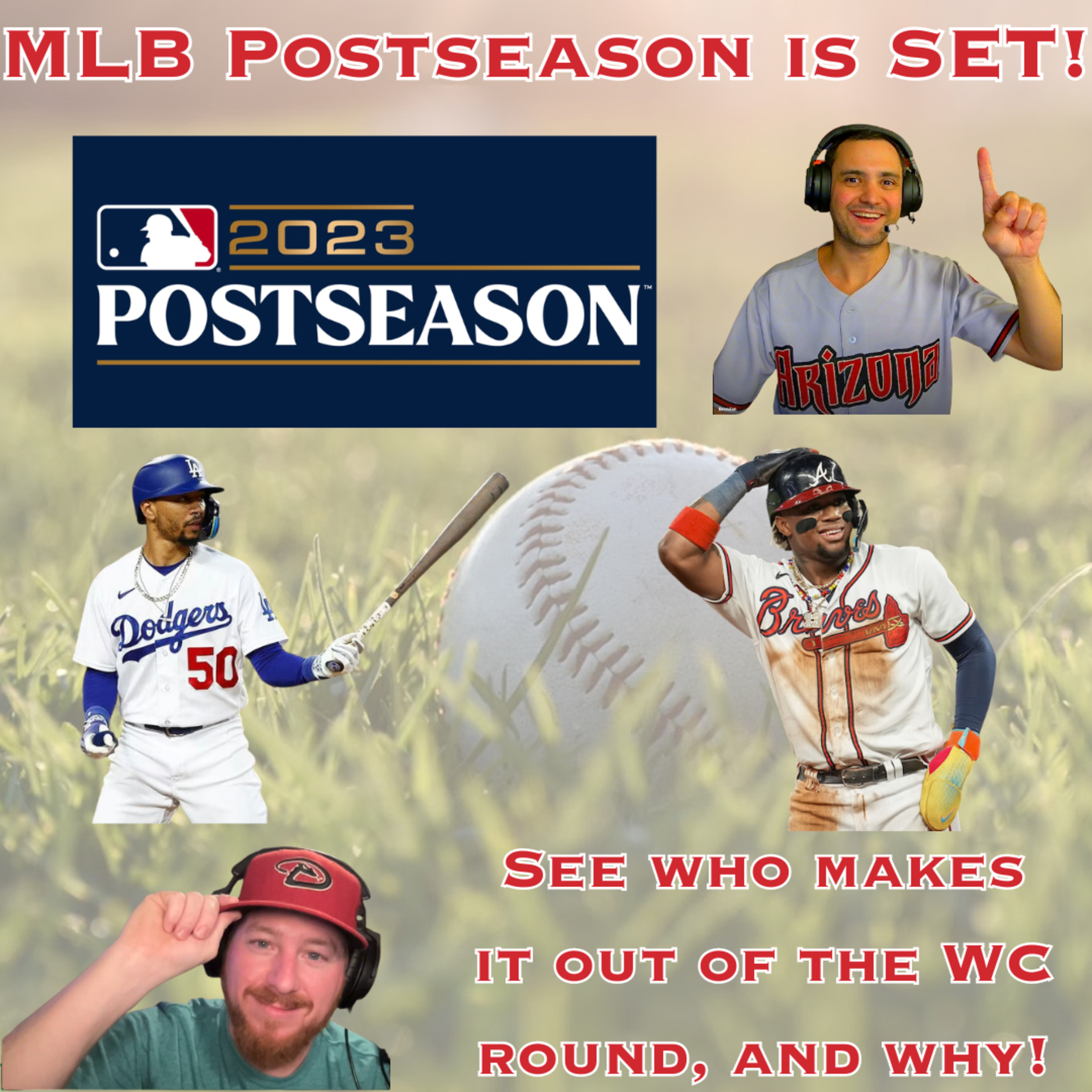 MLB Postseason is SET!

2023 POSTSEASON

Arizona

LA

Dodgers 50

A

Braves

See who makes it out of the WC round, and why!